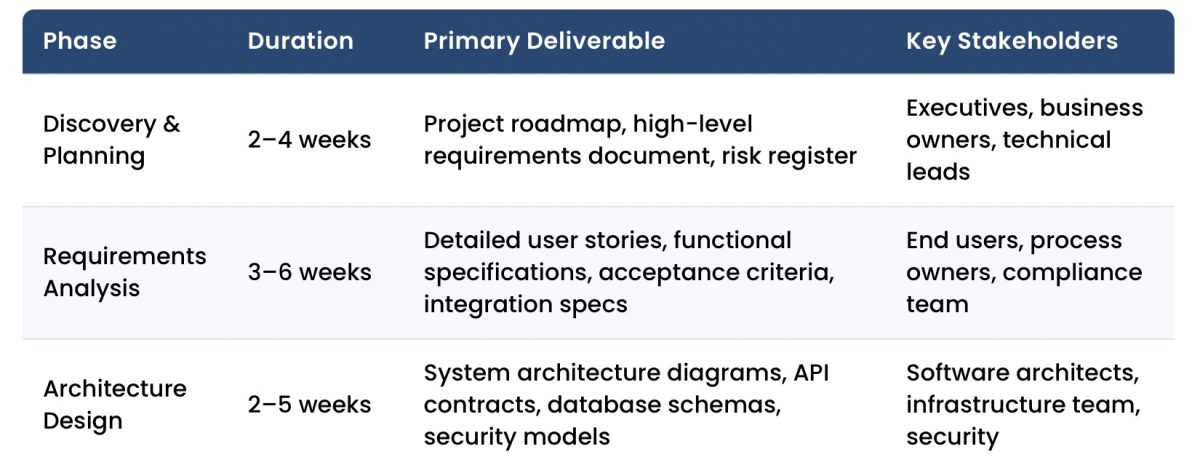 | Phase | Duration | Primary Deliverable | Key Stakeholders |
|---|---|---|---|
| Discovery & Planning | 2–4 weeks | Project roadmap, high-level requirements document, risk register | Executives, business owners, technical leads |
| Requirements Analysis | 3–6 weeks | Detailed user stories, functional specifications, acceptance criteria, integration specs | End users, process owners, compliance team |
| Architecture Design | 2–5 weeks | System architecture diagrams, API contracts, database schemas, security models | Software architects, infrastructure team, security |